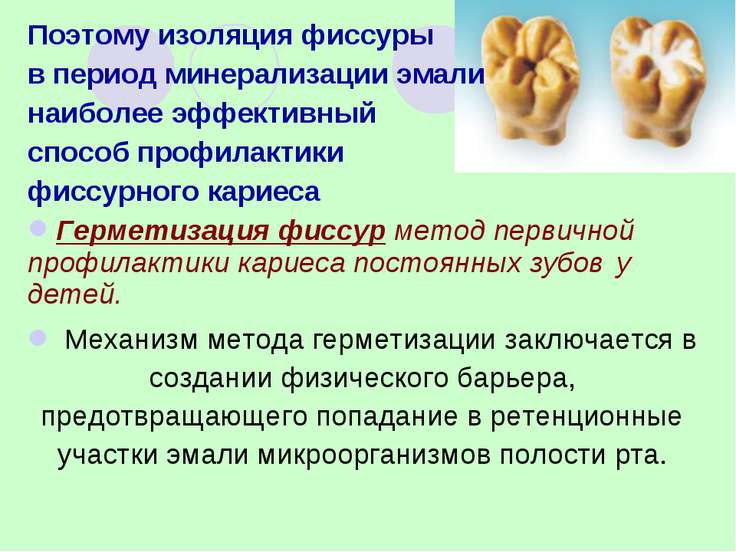 Поэтому изоляция фиссуры в период минерализации эмали наиболее эффективный способ профилактики фиссурного кариеса

Герметизация фиссур метод первичной профилактики кариеса постоянных зубов у детей.

Механизм метода герметизации заключается в создании физического барьера, предотвращающего попадание в ретенционные участки эмали микроорганизмов полости рта.